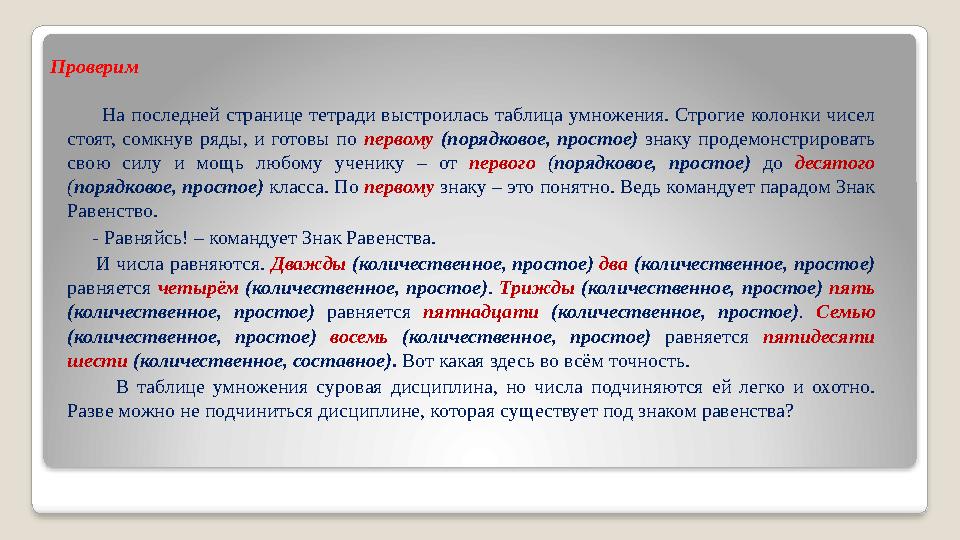 Проверим

На последней странице тетради выстроилась таблица умножения. Строгие колонки чисел стоят, сомкнув ряды, и готовы по первому (порядковое, простое) знаку продемонстрировать свою силу и мощь любому ученику – от первого (порядковое, простое) до десятого (порядковое, простое) класса. По первому знаку – это понятно. Ведь командует парадом Знак Равенство.

- Равняйсь! – командует Знак Равенства.

И числа равняются. Дважды (количественное, простое) два (количественное, простое) равняется четырём (количественное, простое). Трижды (количественное, простое) пять (количественное, простое) равняется пятнадцати (количественное, простое). Семью (количественное, простое) восемь (количественное, простое) равняется пятидесяти шести (количественное, составное). Вот какая здесь во всём точность.

В таблице умножения суровая дисциплина, но числа подчиняются ей легко и охотно. Разве можно не подчиниться дисциплине, которая существует под знаком равенства?